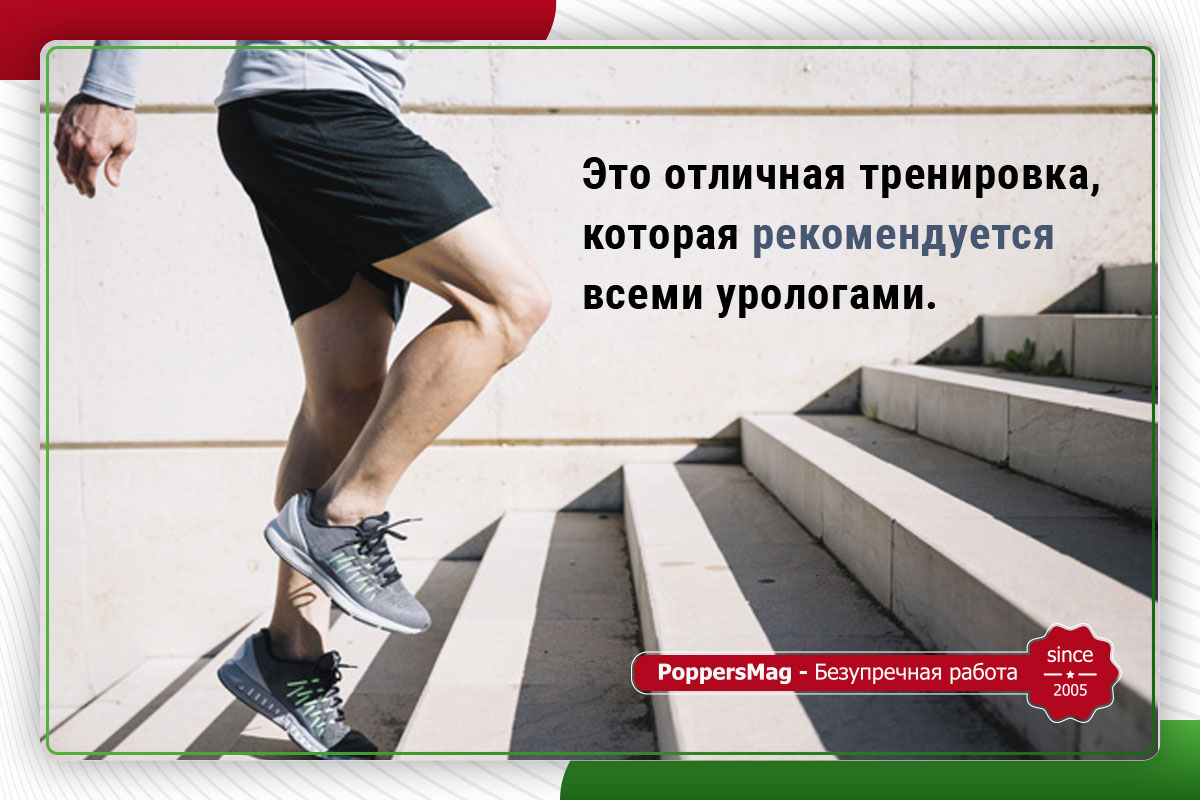 Это отличная тренировка, которая рекомендуется всеми урологами.

PoppersMag - Безупречная работа

since
2005